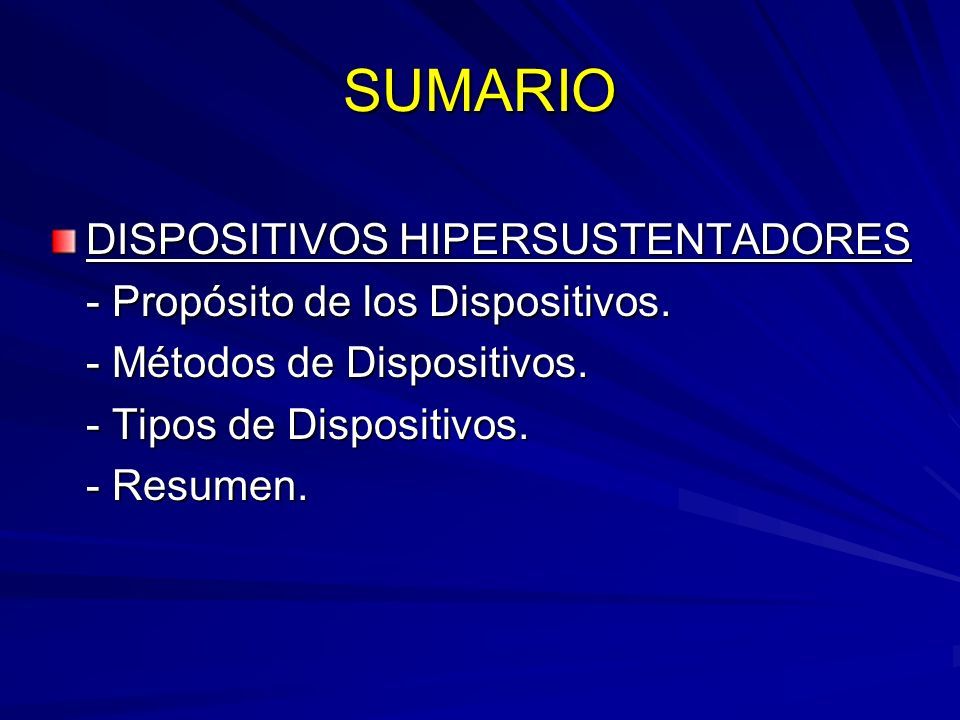 SUMARIO

DISPOSITIVOS HIPERSUSTENTADORES
- Propósito de los Dispositivos.
- Métodos de Dispositivos.
- Tipos de Dispositivos.
- Resumen.